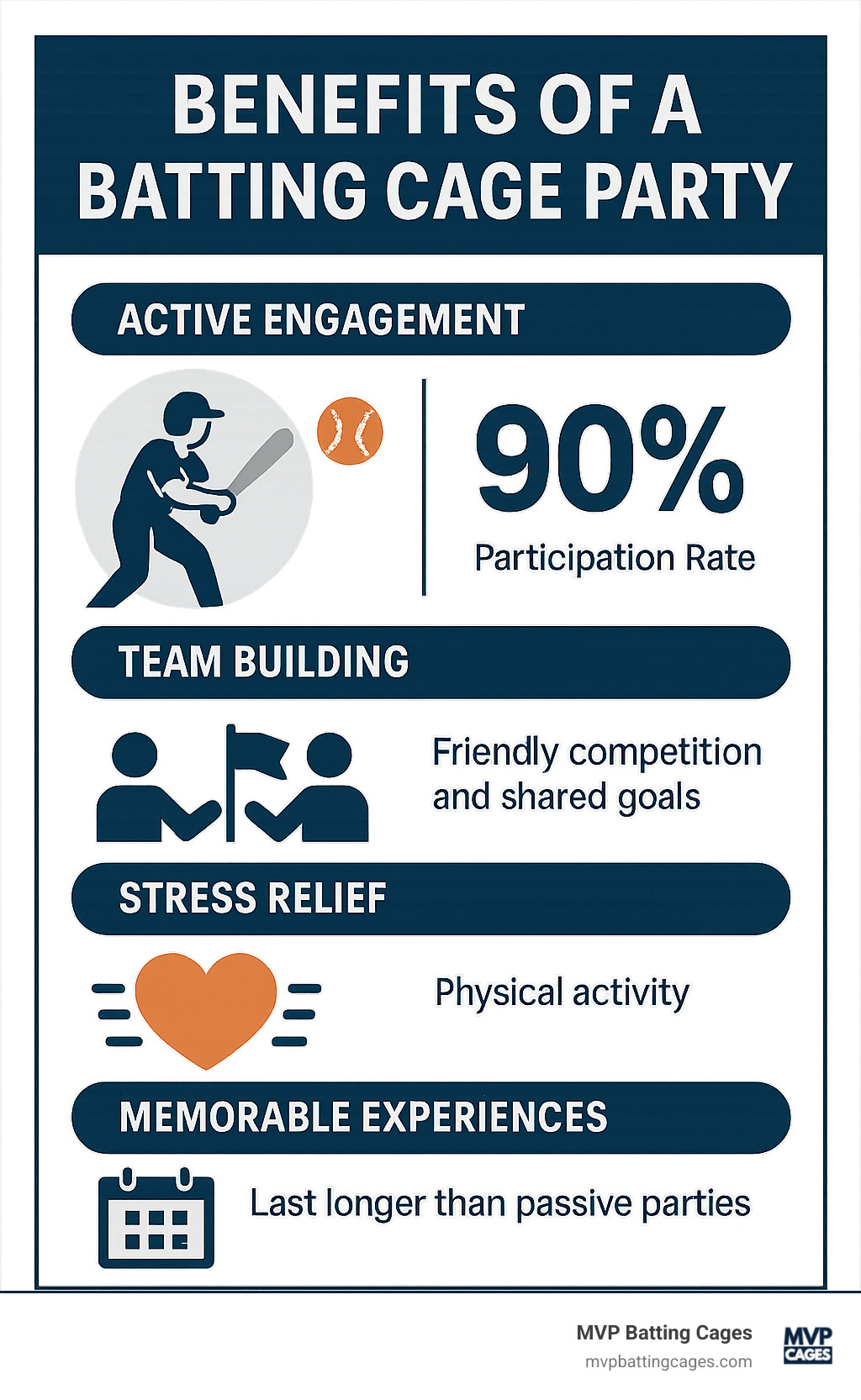 BENEFITS OF A BATTING CAGE PARTY

ACTIVE ENGAGEMENT

90%

Participation Rate

TEAM BUILDING

Friendly competition and shared goals

STRESS RELIEF

Physical activity

MEMORABLE EXPERIENCES

Last longer than passive parties

MVP Batting Cages
mvpbattingcages.com

MVP CAGES